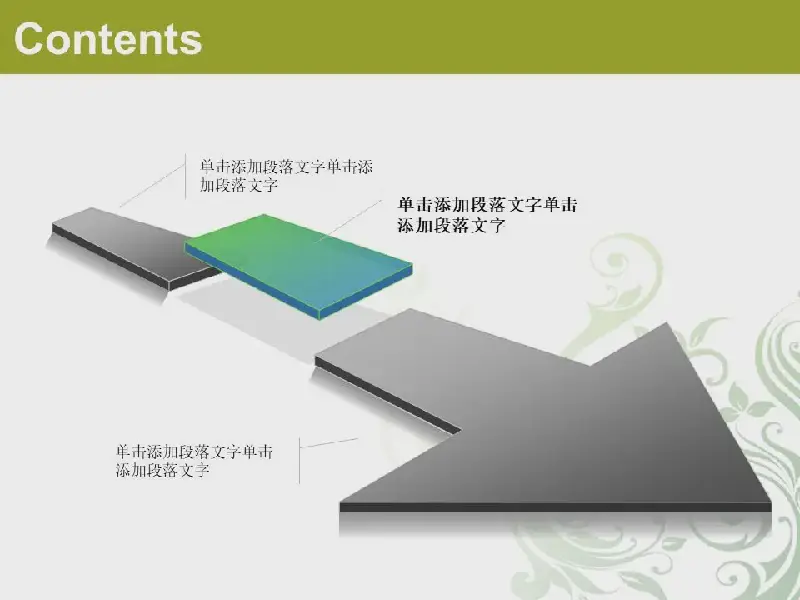 Contents

单击添加段落文字单击添加段落文字

单击添加段落文字单击添加段落文字

单击添加段落文字单击添加段落文字